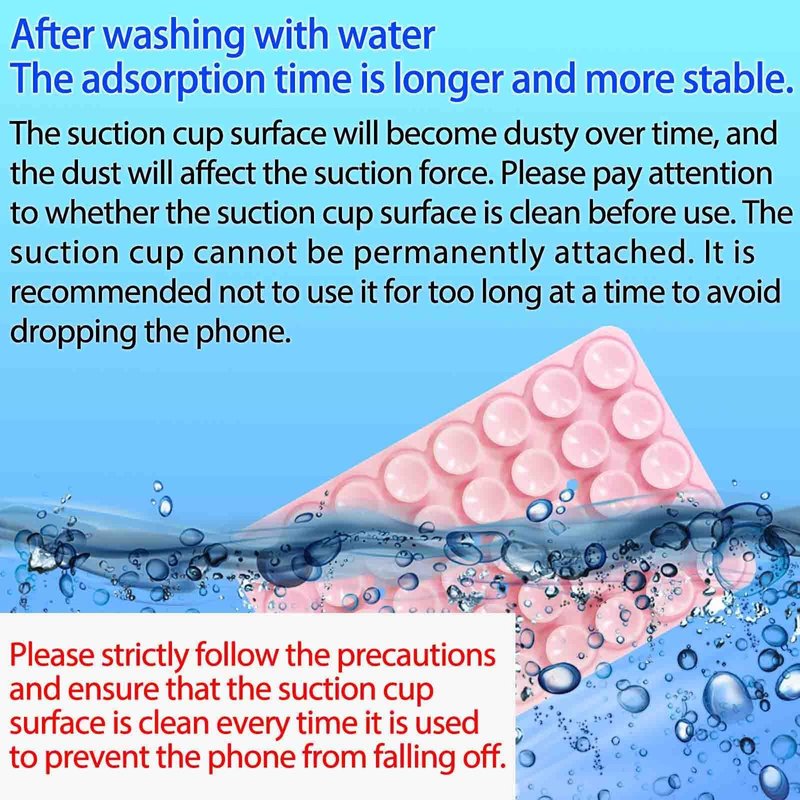 After washing with water
The adsorption time is longer and more stable.

The suction cup surface will become dusty over time, and the dust will affect the suction force. Please pay attention to whether the suction cup surface is clean before use. The suction cup cannot be permanently attached. It is recommended not to use it for too long at a time to avoid dropping the phone.

Please strictly follow the precautions and ensure that the suction cup surface is clean every time it is used to prevent the phone from falling off.